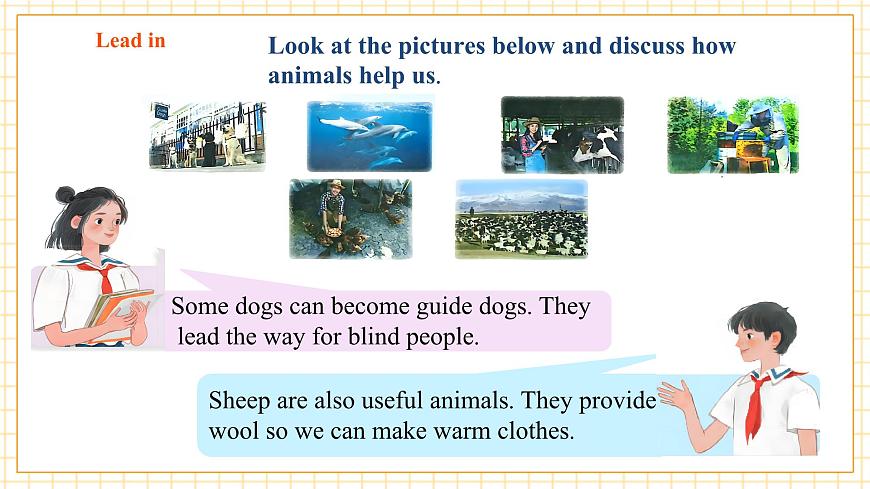 Lead in

Look at the pictures below and discuss how animals help us.

Some dogs can become guide dogs. They lead the way for blind people.

Sheep are also useful animals. They provide wool so we can make warm clothes.